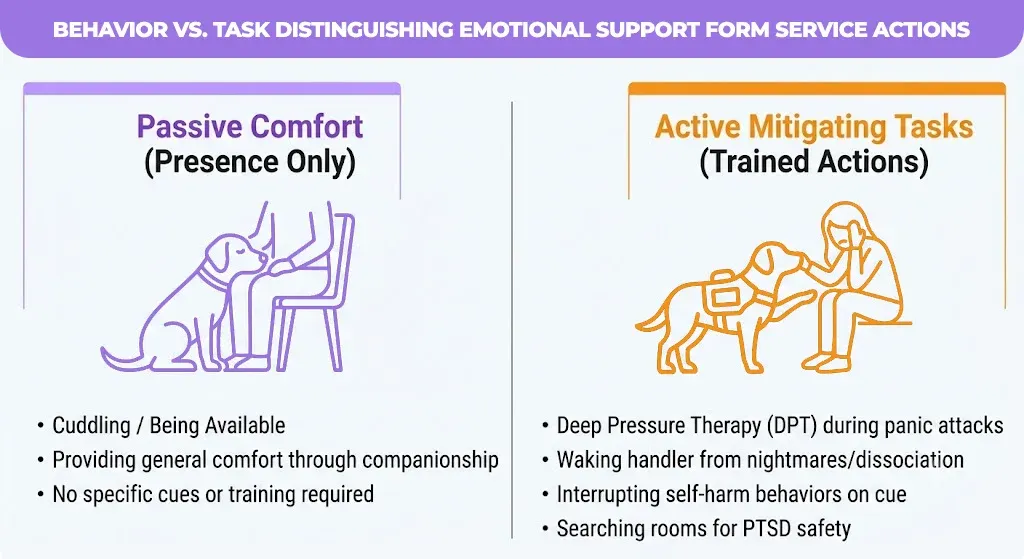 BEHAVIOR VS. TASK DISTINGUISHING EMOTIONAL SUPPORT FORM SERVICE ACTIONS

Passive Comfort
(Presence Only)

• Cuddling / Being Available
• Providing general comfort through companionship
• No specific cues or training required

Active Mitigating Tasks
(Trained Actions)

• Deep Pressure Therapy (DPT) during panic attacks
• Waking handler from nightmares/dissociation
• Interrupting self-harm behaviors on cue
• Searching rooms for PTSD safety